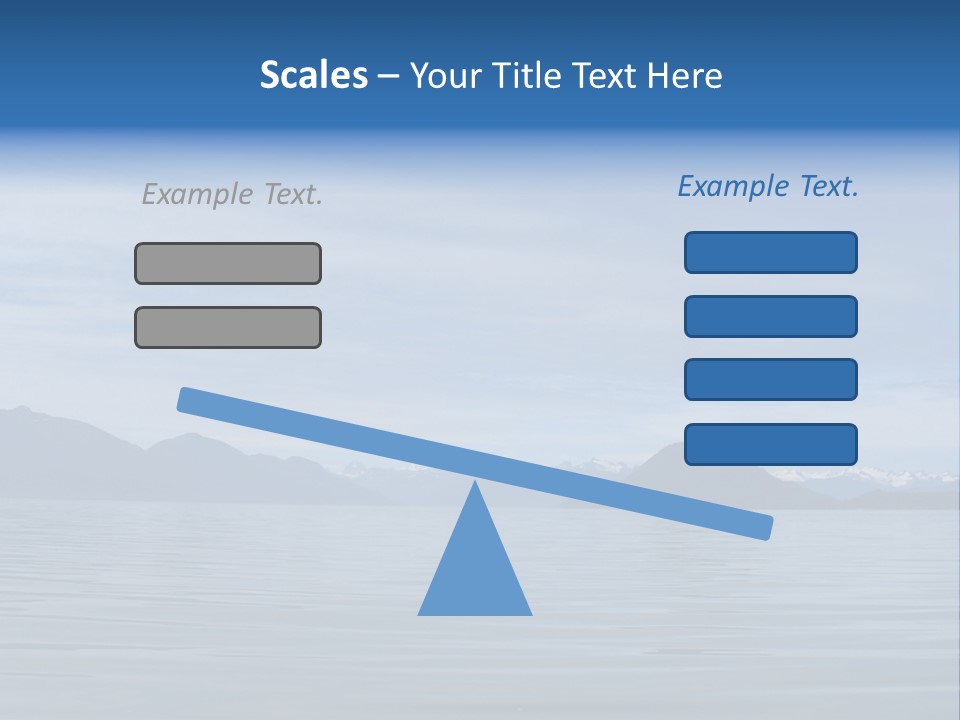 Scales – Your Title Text Here

Example Text.

Example Text.